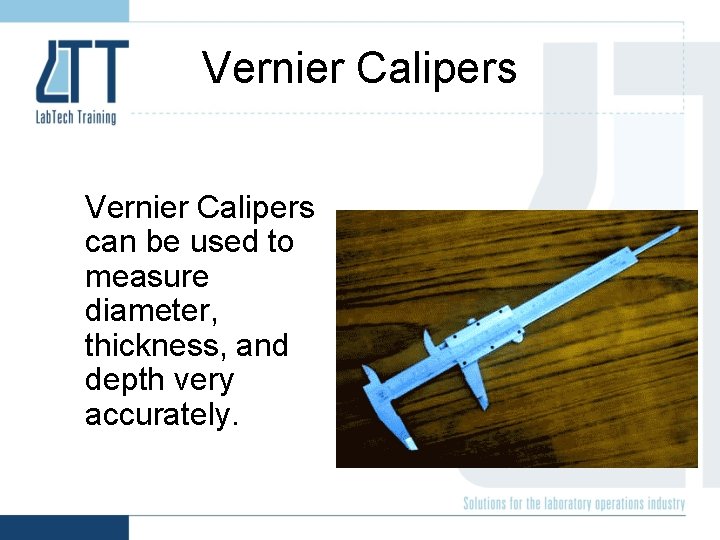 LTT
LabTech Training

Vernier Calipers

Vernier Calipers can be used to measure diameter, thickness, and depth very accurately.

Solutions for the laboratory operations industry